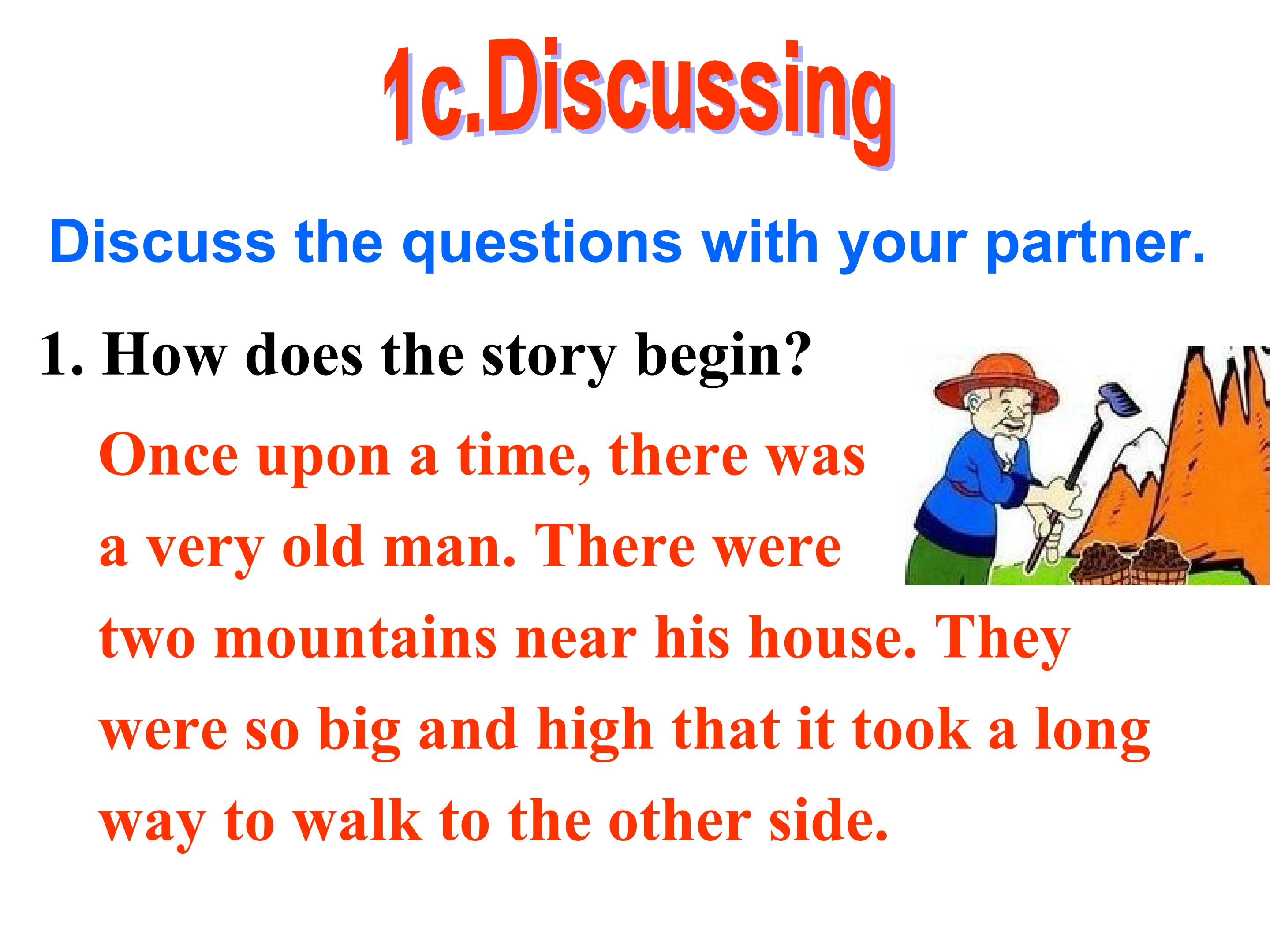 1c.Discussing

Discuss the questions with your partner.

1. How does the story begin?

Once upon a time, there was a very old man. There were two mountains near his house. They were so big and high that it took a long way to walk to the other side.